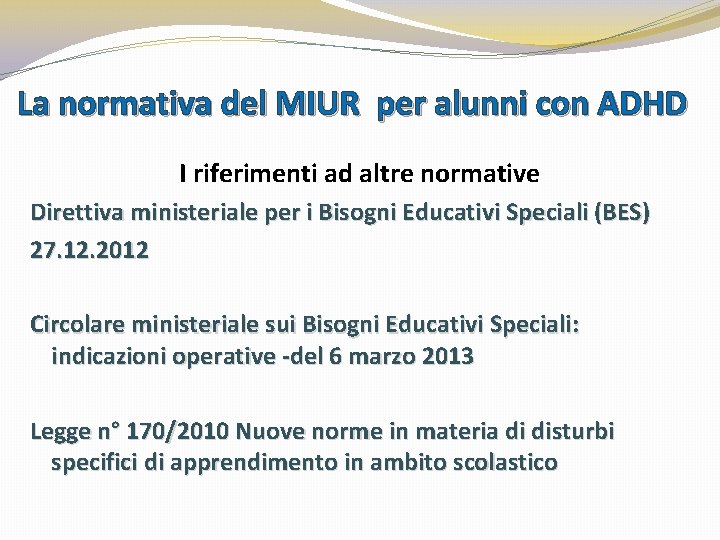 La normativa del MIUR per alunni con ADHD

I riferimenti ad altre normative

Direttiva ministeriale per i Bisogni Educativi Speciali (BES) 27.12.2012

Circolare ministeriale sui Bisogni Educativi Speciali: indicazioni operative -del 6 marzo 2013

Legge n° 170/2010 Nuove norme in materia di disturbi specifici di apprendimento in ambito scolastico